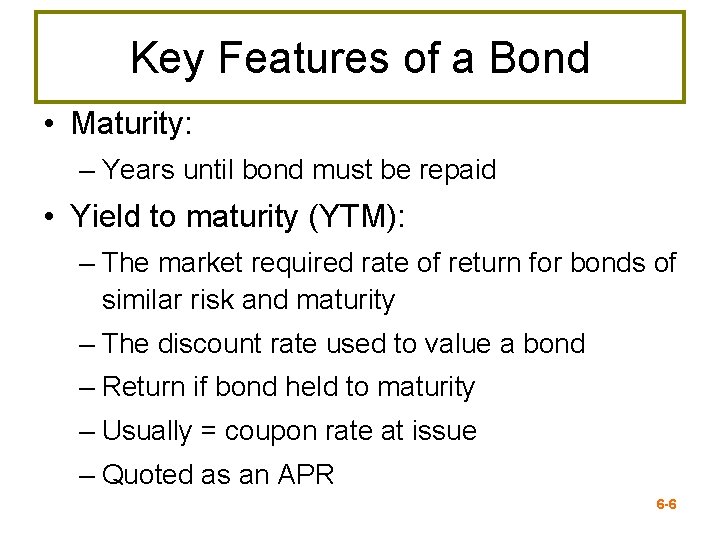 Key Features of a Bond

• Maturity:
– Years until bond must be repaid

• Yield to maturity (YTM):
– The market required rate of return for bonds of similar risk and maturity
– The discount rate used to value a bond
– Return if bond held to maturity
– Usually = coupon rate at issue
– Quoted as an APR

6-6